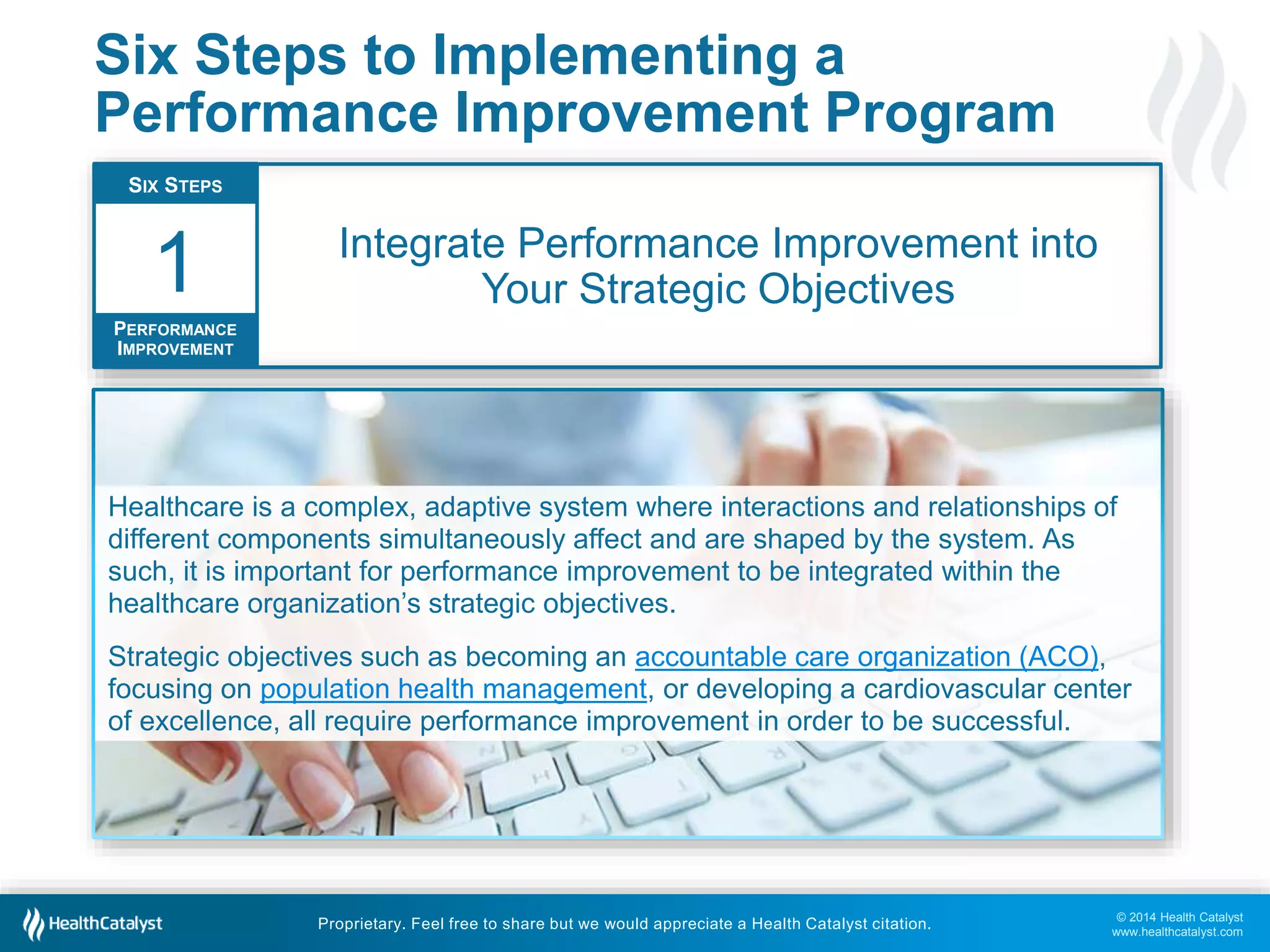 Six Steps to Implementing a Performance Improvement Program

SIX STEPS

1

PERFORMANCE IMPROVEMENT

Integrate Performance Improvement into Your Strategic Objectives

Healthcare is a complex, adaptive system where interactions and relationships of different components simultaneously affect and are shaped by the system. As such, it is important for performance improvement to be integrated within the healthcare organization's strategic objectives.

Strategic objectives such as becoming an accountable care organization (ACO), focusing on population health management, or developing a cardiovascular center of excellence, all require performance improvement in order to be successful.

HealthCatalyst

Proprietary. Feel free to share but we would appreciate a Health Catalyst citation.

© 2014 Health Catalyst
www.healthcatalyst.com